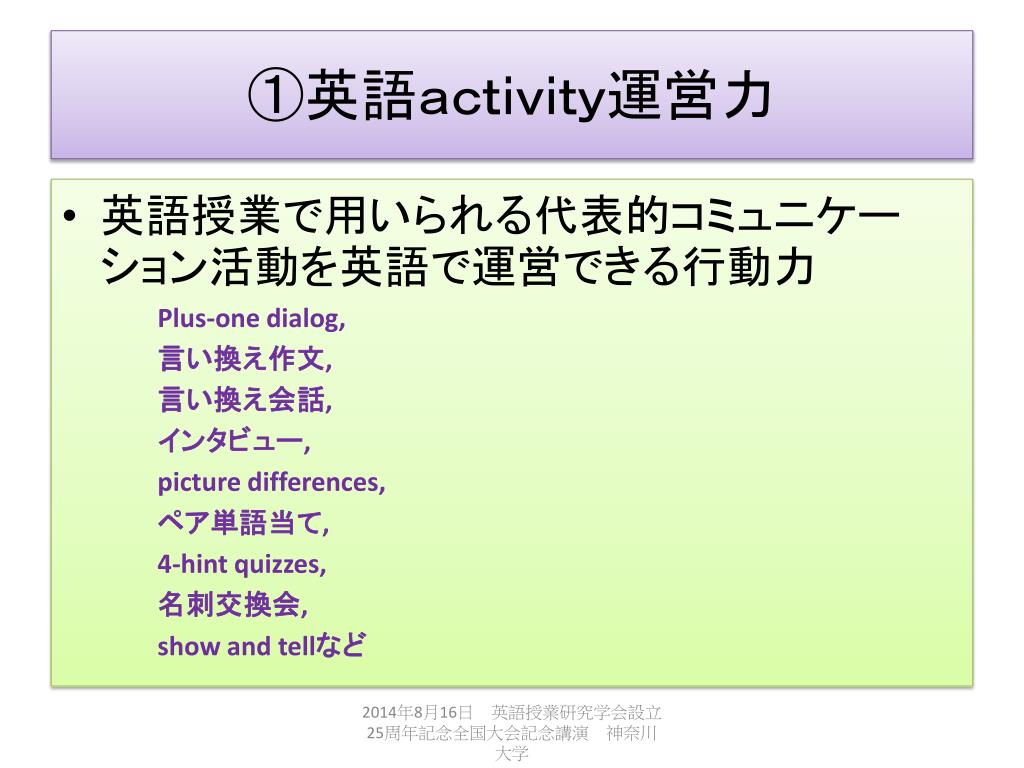 ①英語activity運営力

• 英語授業で用いられる代表的コミュニケーション活動を英語で運営できる行動力

Plus-one dialog,
言い換え作文,
言い換え会話,
インタビュー,
picture differences,
ペア単語当て,
4-hint quizzes,
名刺交換会,
show and tellなど

2014年8月16日　英語授業研究学会設立25周年記念全国大会記念講演　神奈川大学